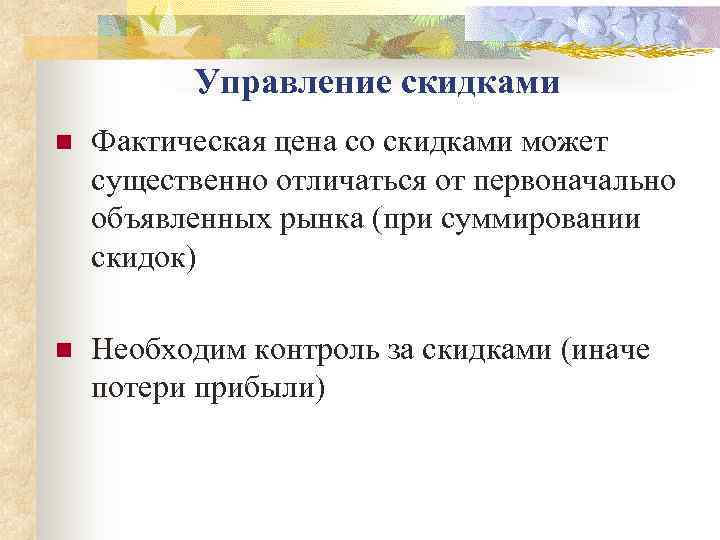 Управление скидками

Фактическая цена со скидками может существенно отличаться от первоначально объявленных рынка (при суммировании скидок)

Необходим контроль за скидками (иначе потери прибыли)